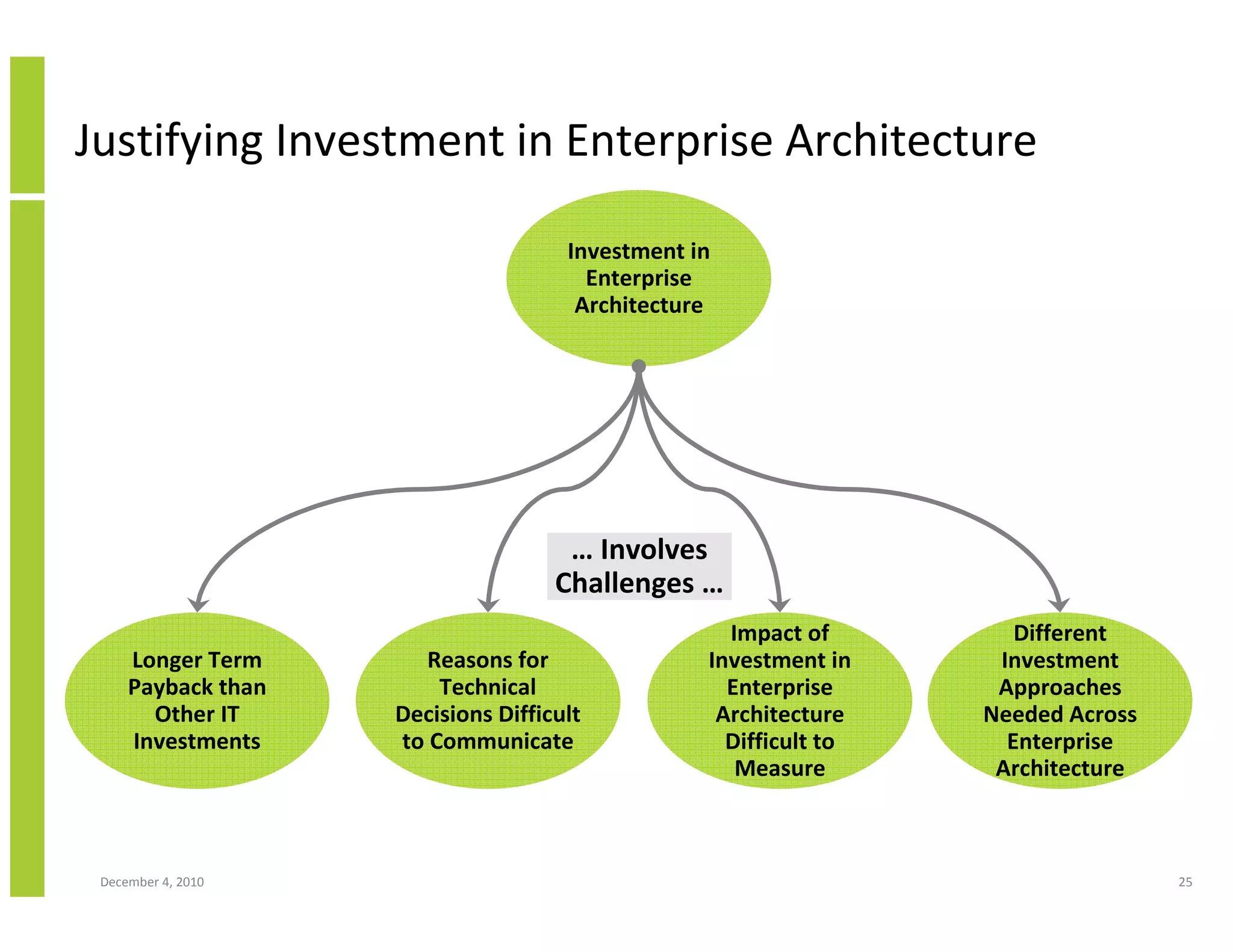 Justifying Investment in Enterprise Architecture

Investment in Enterprise Architecture

… Involves Challenges …

Longer Term Payback than Other IT Investments

Reasons for Technical Decisions Difficult to Communicate

Impact of Investment in Enterprise Architecture Difficult to Measure

Different Investment Approaches Needed Across Enterprise Architecture

December 4, 2010

25